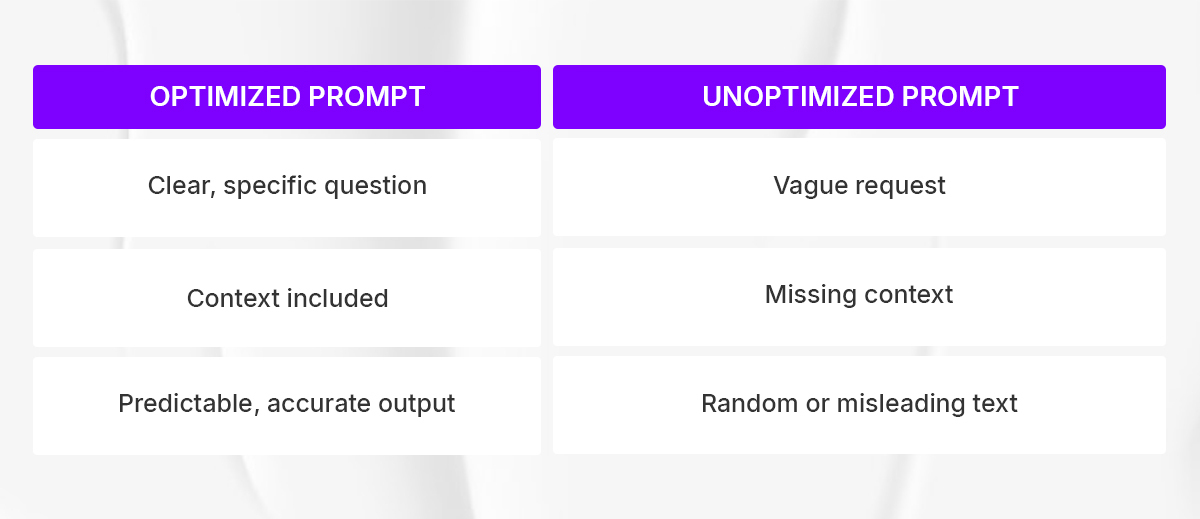 | OPTIMIZED PROMPT | UNOPTIMIZED PROMPT |
|---|---|
| Clear, specific question | Vague request |
| Context included | Missing context |
| Predictable, accurate output | Random or misleading text |